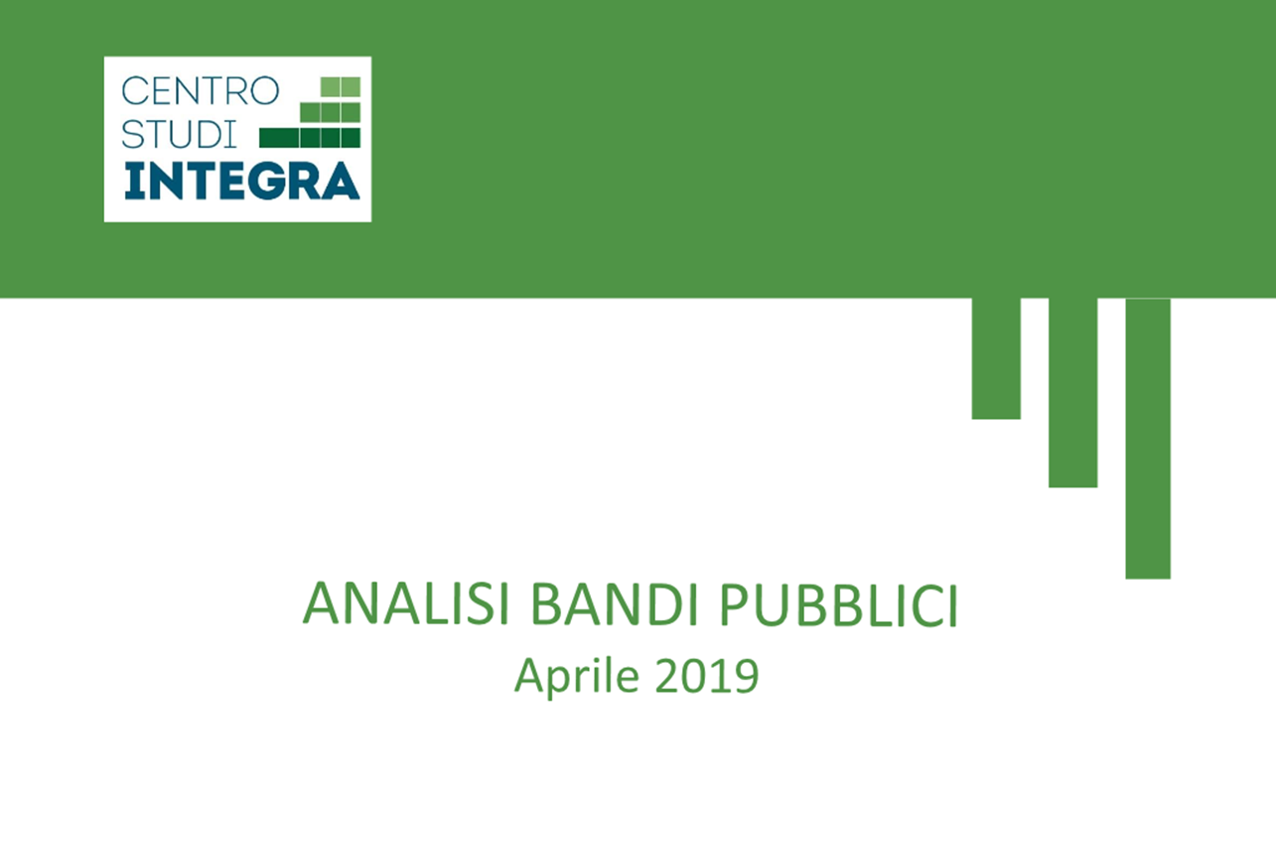 CENTRO
STUDI
INTEGRA

ANALISI BANDI PUBBLICI
Aprile 2019